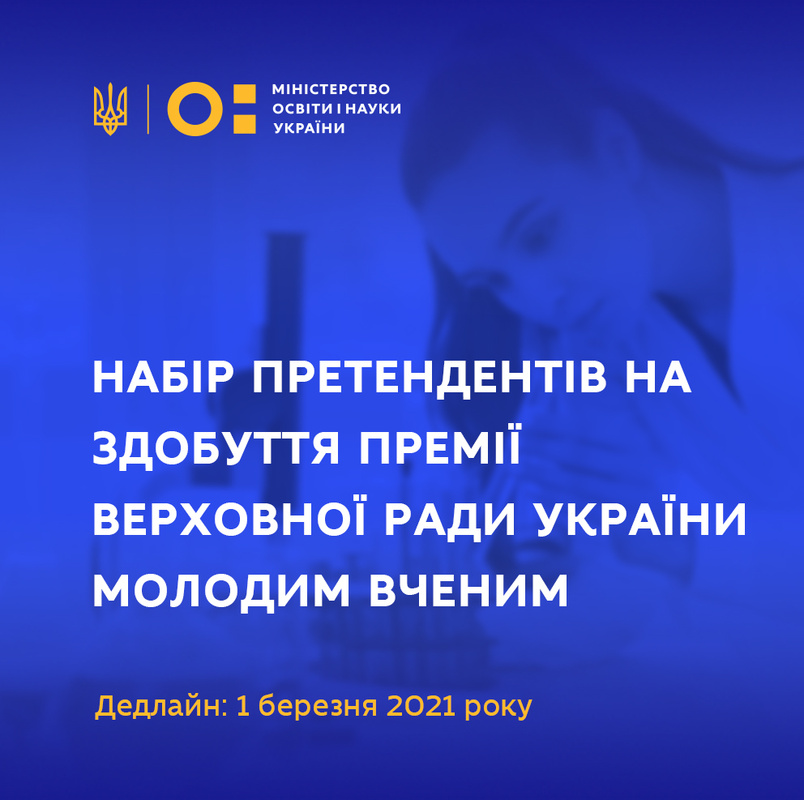 МІНІСТЕРСТВО ОСВІТИ І НАУКИ УКРАЇНИ

НАБІР ПРЕТЕНДЕНТІВ НА ЗДОБУТТЯ ПРЕМІЇ ВЕРХОВНОЇ РАДИ УКРАЇНИ МОЛОДИМ ВЧЕНИМ

Дедлайн: 1 березня 2021 року